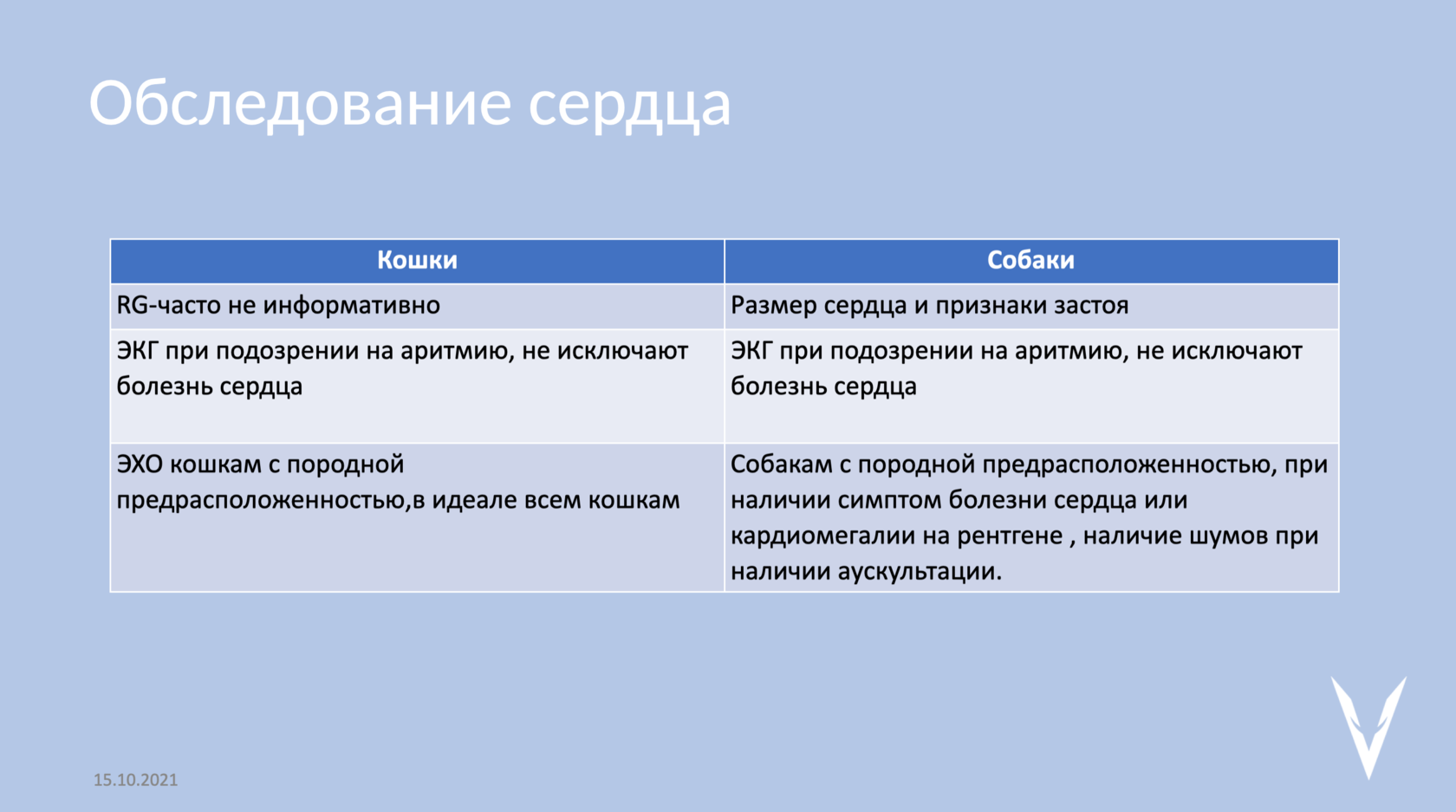 Обследование сердца

| Кошки | Собаки |
|---|---|
| RG-часто не информативно | Размер сердца и признаки застоя |
| ЭКГ при подозрении на аритмию, не исключают болезнь сердца | ЭКГ при подозрении на аритмию, не исключают болезнь сердца |
| ЭХО кошкам с породной предрасположенностью,в идеале всем кошкам | Собакам с породной предрасположенностью, при наличии симптом болезни сердца или кардиомегалии на рентгене , наличие шумов при наличии аускультации. |

15.10.2021